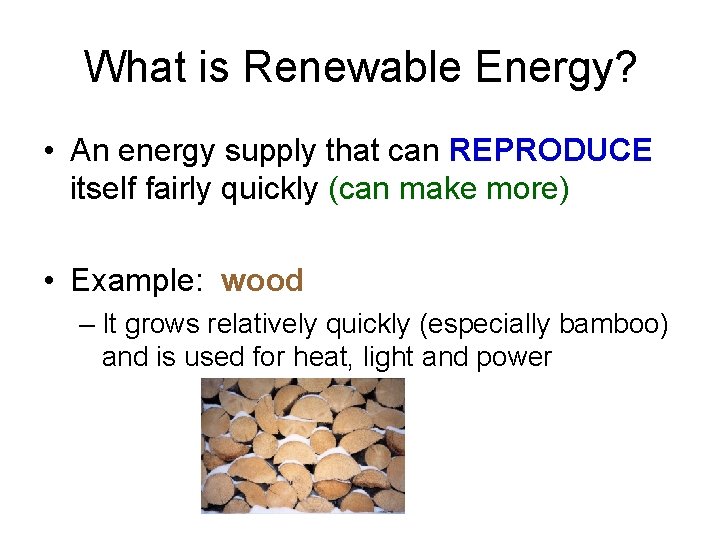 What is Renewable Energy?

• An energy supply that can REPRODUCE itself fairly quickly (can make more)

• Example: wood

– It grows relatively quickly (especially bamboo) and is used for heat, light and power